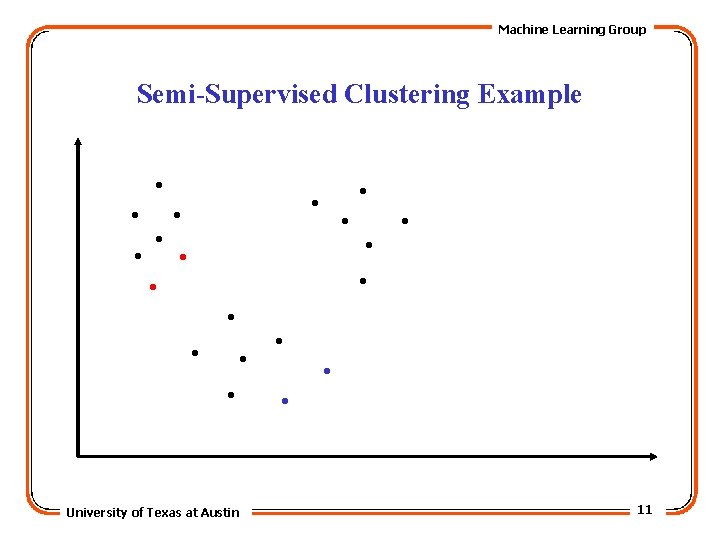 Machine Learning Group

Semi-Supervised Clustering Example

University of Texas at Austin

11